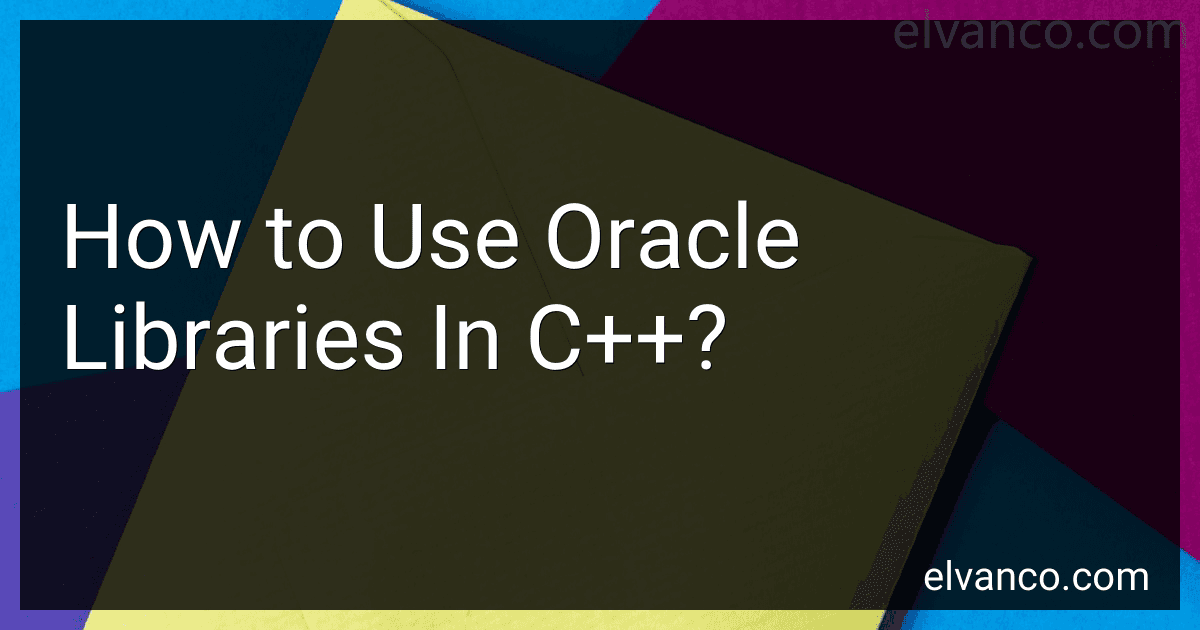 elvanco.com

How to Use Oracle Libraries In C++?

elvanco.com